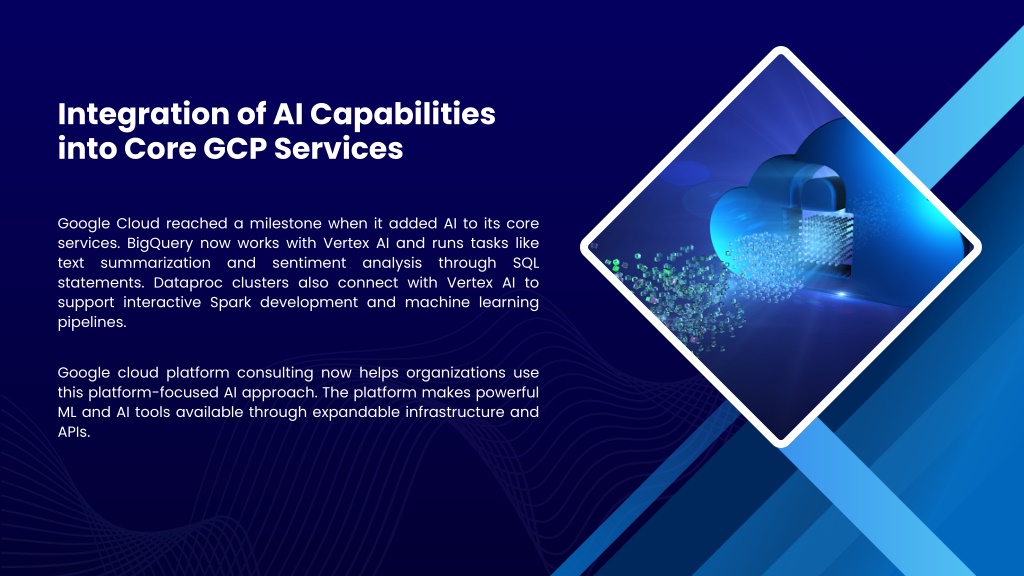 Integration of AI Capabilities into Core GCP Services

Google Cloud reached a milestone when it added AI to its core services. BigQuery now works with Vertex AI and runs tasks like text summarization and sentiment analysis through SQL statements. Dataproc clusters also connect with Vertex AI to support interactive Spark development and machine learning pipelines.

Google cloud platform consulting now helps organizations use this platform-focused AI approach. The platform makes powerful ML and AI tools available through expandable infrastructure and APIs.